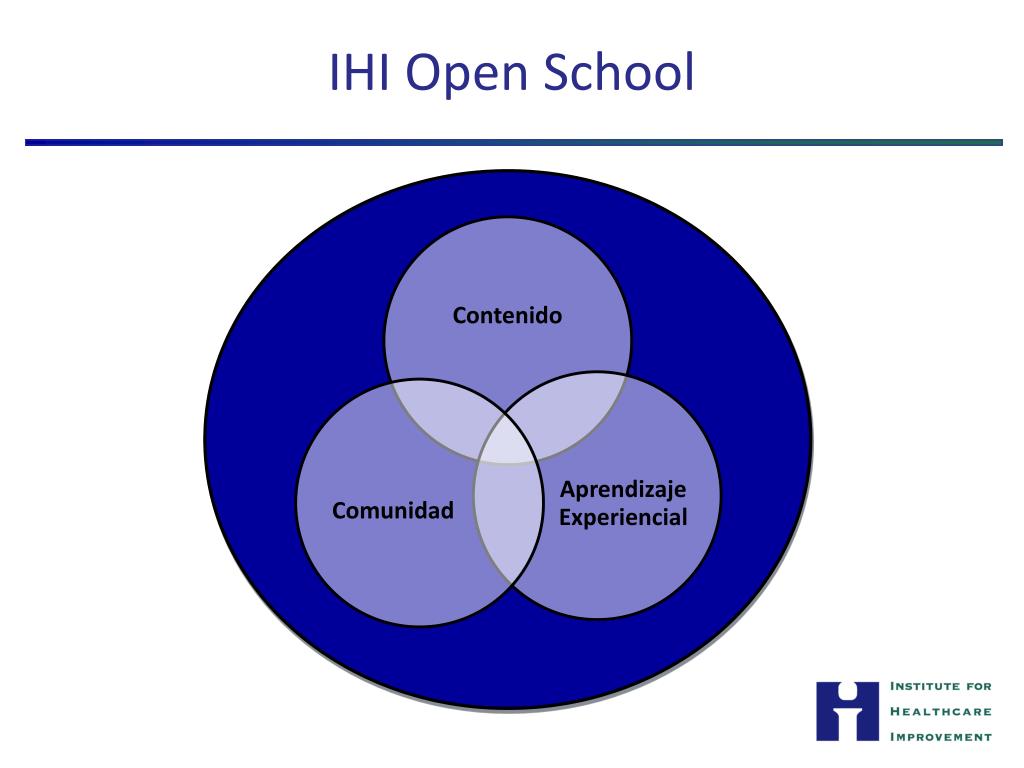 IHI Open School

Contenido

Comunidad

Aprendizaje Experiencial

INSTITUTE FOR HEALTHCARE IMPROVEMENT